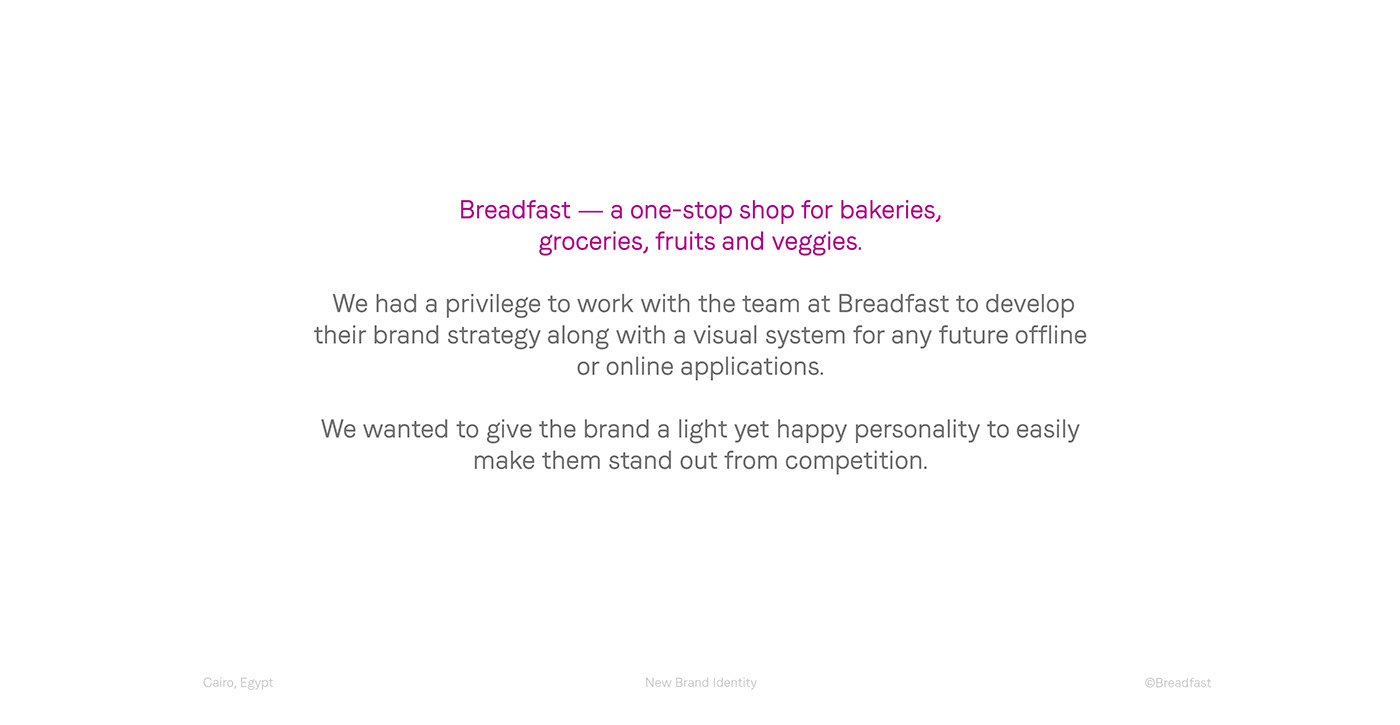 Breadfast — a one-stop shop for bakeries, groceries, fruits and veggies.

We had a privilege to work with the team at Breadfast to develop their brand strategy along with a visual system for any future offline or online applications.

We wanted to give the brand a light yet happy personality to easily make them stand out from competition.

Cairo, Egypt

New Brand Identity

©Breadfast